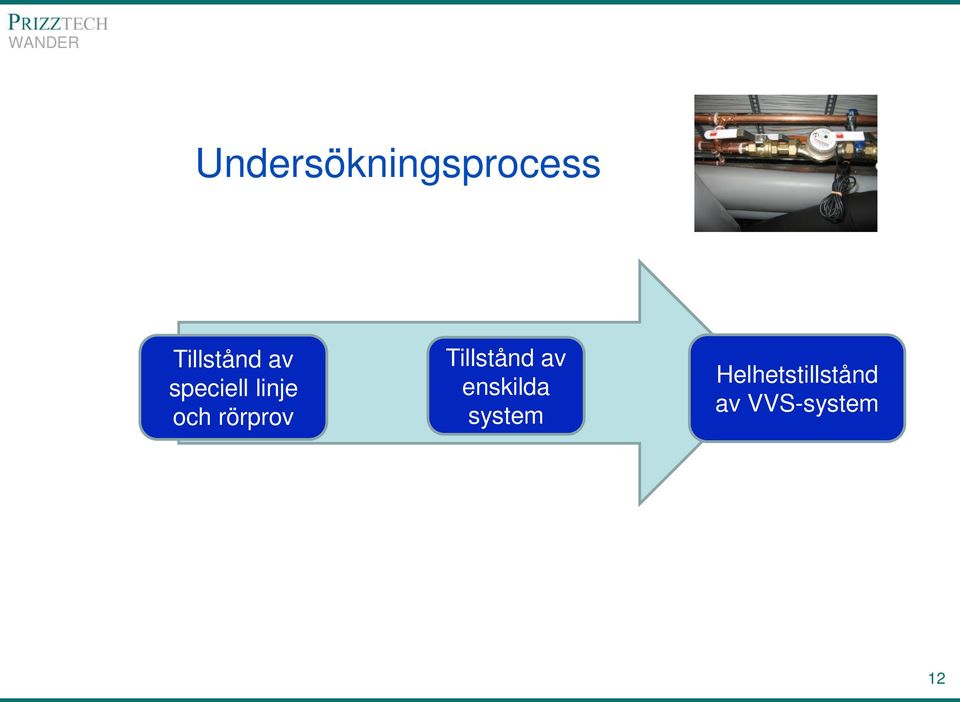 PRIZZTECH
WANDER

Undersökningsprocess

Tillstånd av speciell linje och rörprov

Tillstånd av enskilda system

Helhetstillstånd av VVS-system

12